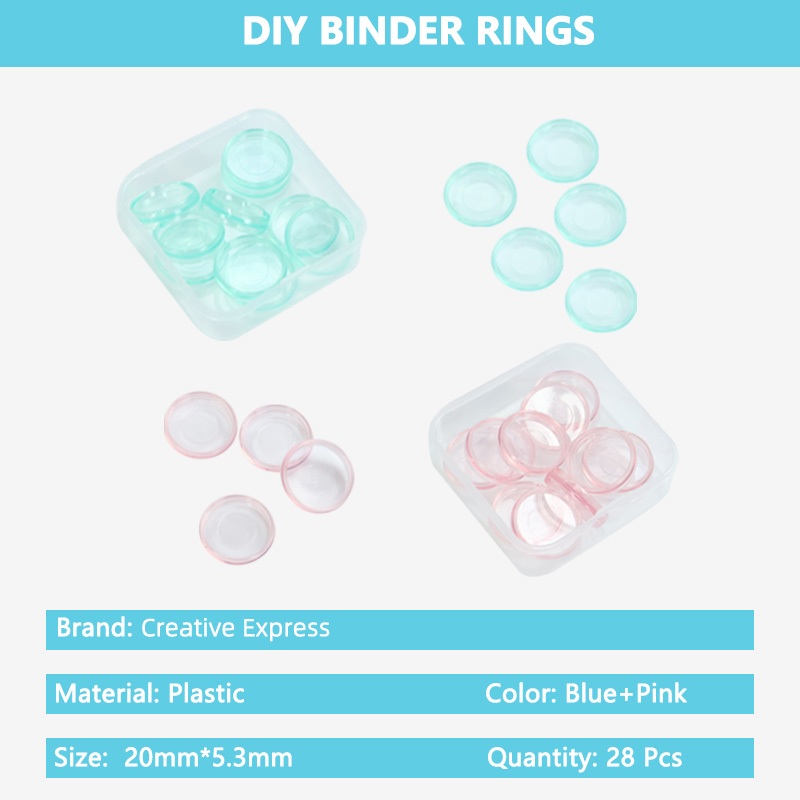 DIY BINDER RINGS

Brand: Creative Express

Material: Plastic

Color: Blue+Pink

Size: 20mm*5.3mm

Quantity: 28 Pcs